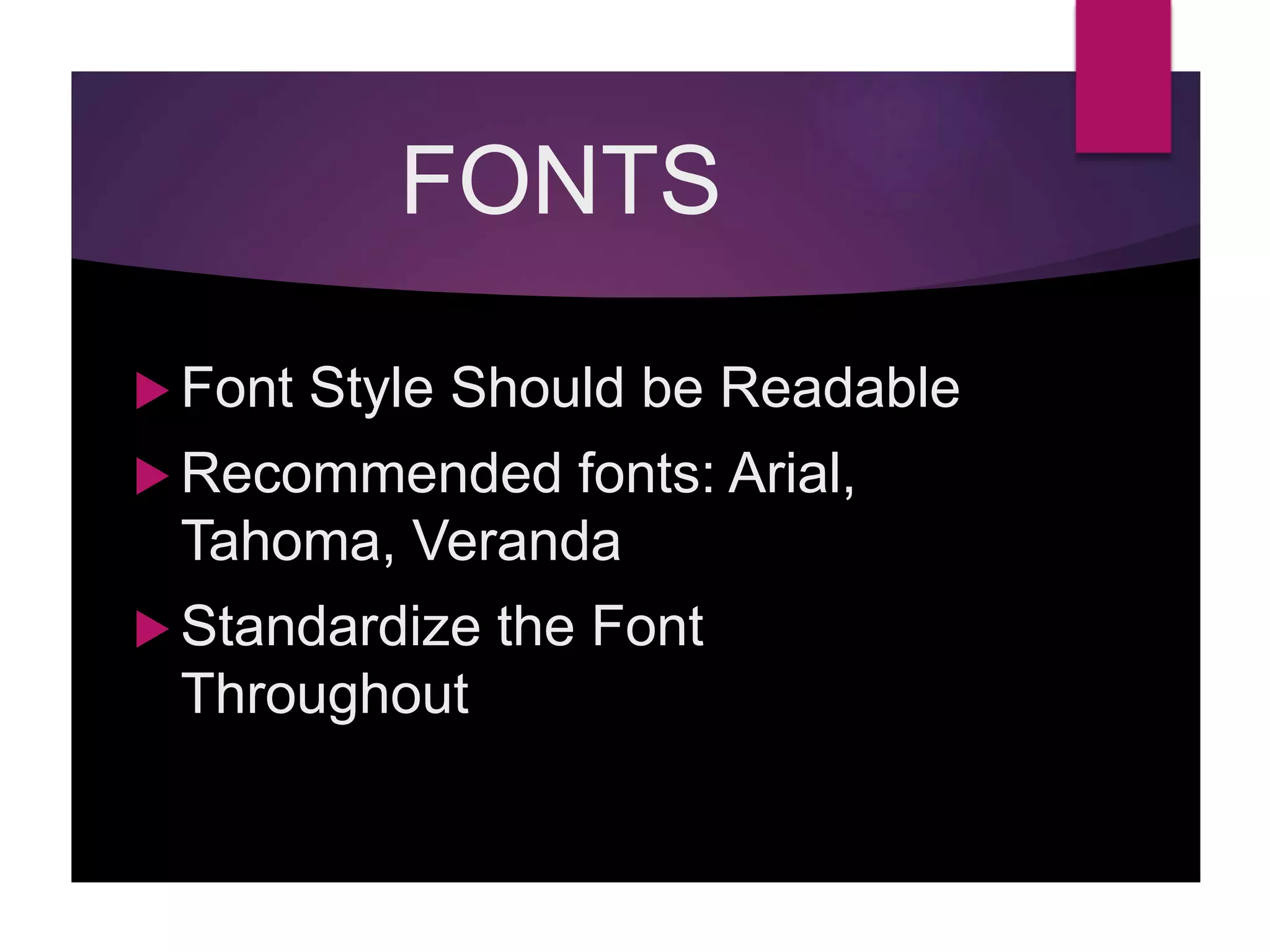 FONTS

▶ Font Style Should be Readable

▶ Recommended fonts: Arial, Tahoma, Veranda

▶ Standardize the Font Throughout